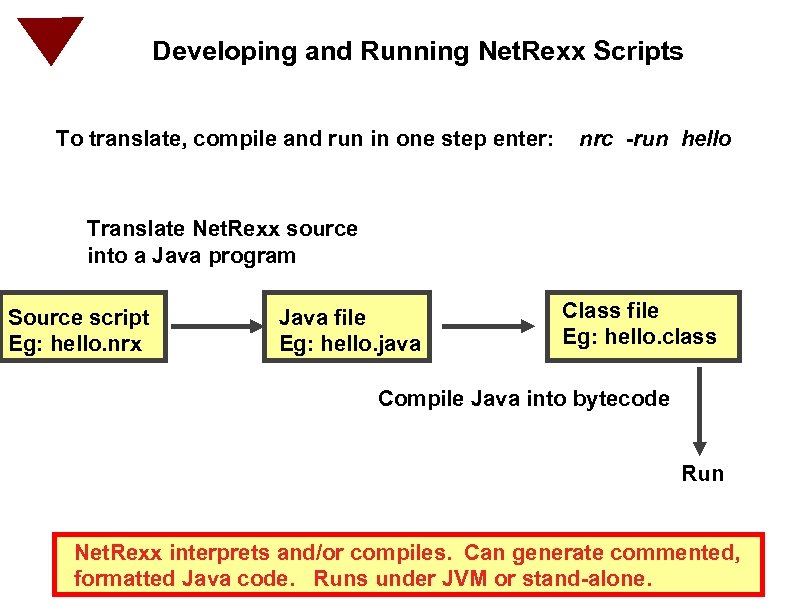 Developing and Running NetRexx Scripts

To translate, compile and run in one step enter: nrc -run hello

Translate NetRexx source into a Java program

Source script
Eg: hello.nrx

Java file
Eg: hello.java

Class file
Eg: hello.class

Compile Java into bytecode

Run

NetRexx interprets and/or compiles. Can generate commented, formatted Java code. Runs under JVM or stand-alone.